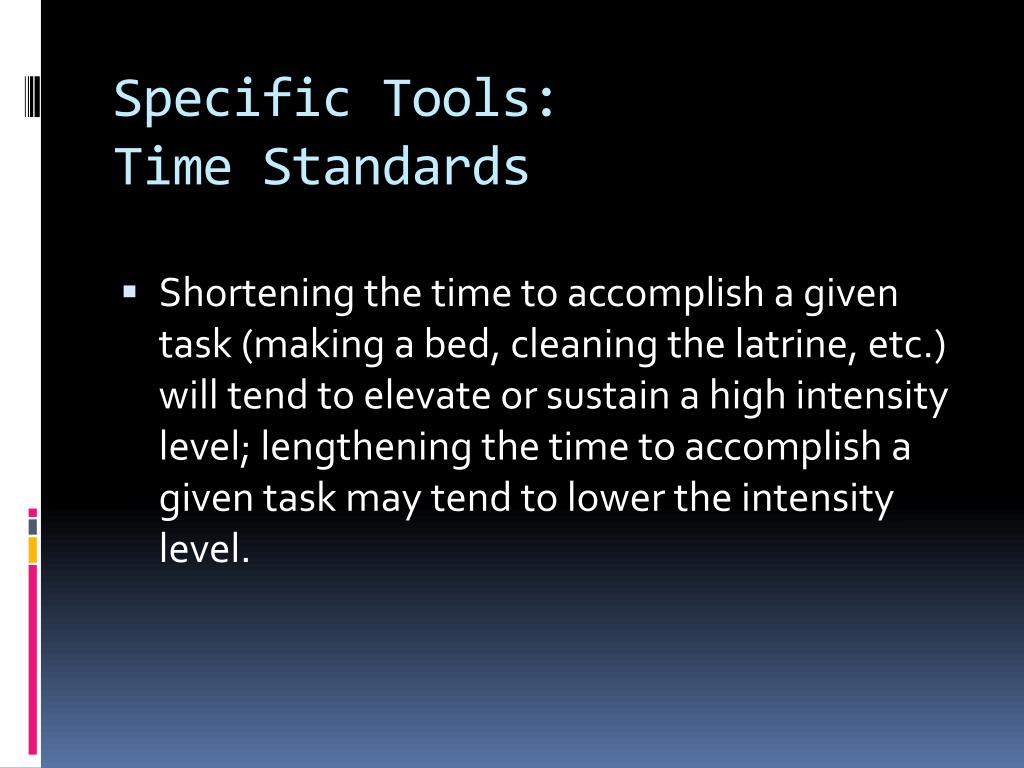 Specific Tools:
Time Standards

▪ Shortening the time to accomplish a given task (making a bed, cleaning the latrine, etc.) will tend to elevate or sustain a high intensity level; lengthening the time to accomplish a given task may tend to lower the intensity level.